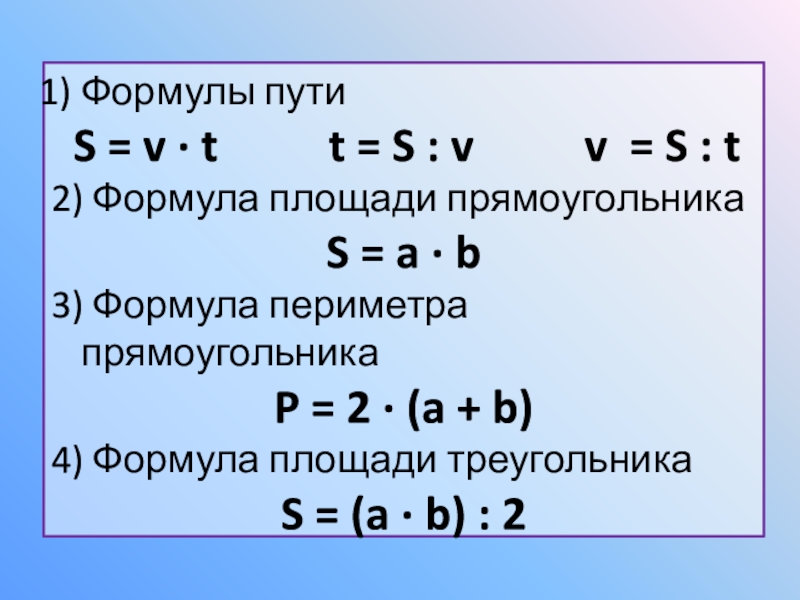 1) Формулы пути

$S = v \cdot t$ $t = S : v$ $v = S : t$

2) Формула площади прямоугольника

$S = a \cdot b$

3) Формула периметра прямоугольника

$P = 2 \cdot (a + b)$

4) Формула площади треугольника

$S = (a \cdot b) : 2$